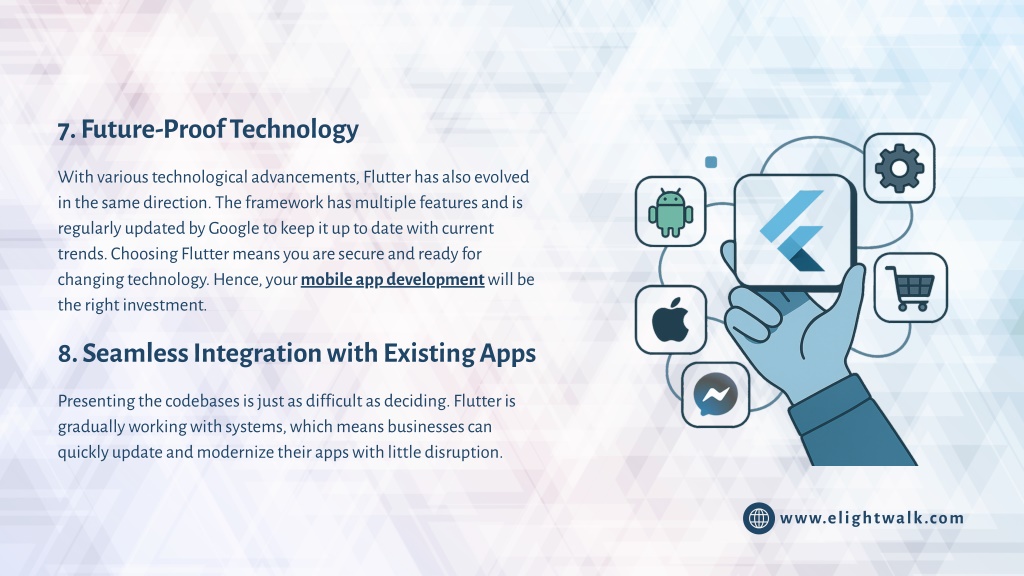 7. Future-Proof Technology

With various technological advancements, Flutter has also evolved in the same direction. The framework has multiple features and is regularly updated by Google to keep it up to date with current trends. Choosing Flutter means you are secure and ready for changing technology. Hence, your mobile app development will be the right investment.

8. Seamless Integration with Existing Apps

Presenting the codebases is just as difficult as deciding. Flutter is gradually working with systems, which means businesses can quickly update and modernize their apps with little disruption.

www.elightwalk.com